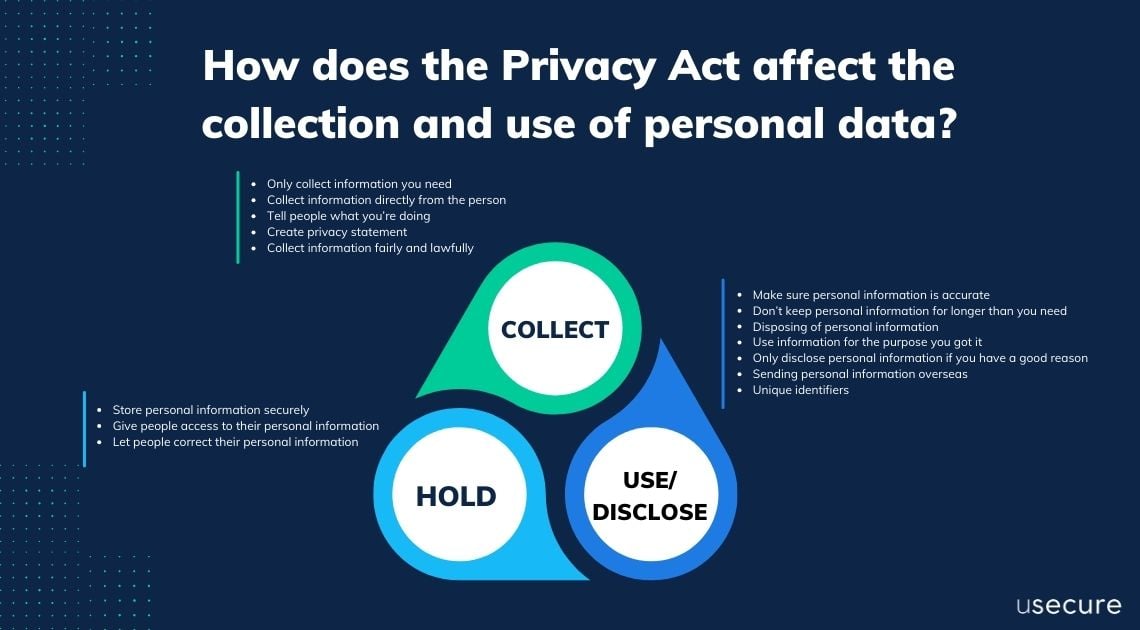 How does the Privacy Act affect the collection and use of personal data?

- Only collect information you need
- Collect information directly from the person
- Tell people what you're doing
- Create privacy statement
- Collect information fairly and lawfully

COLLECT

- Make sure personal information is accurate
- Don't keep personal information for longer than you need
- Disposing of personal information
- Use information for the purpose you got it
- Only disclose personal information if you have a good reason
- Sending personal information overseas
- Unique identifiers

- Store personal information securely
- Give people access to their personal information
- Let people correct their personal information

HOLD

USE/ DISCLOSE

usecure